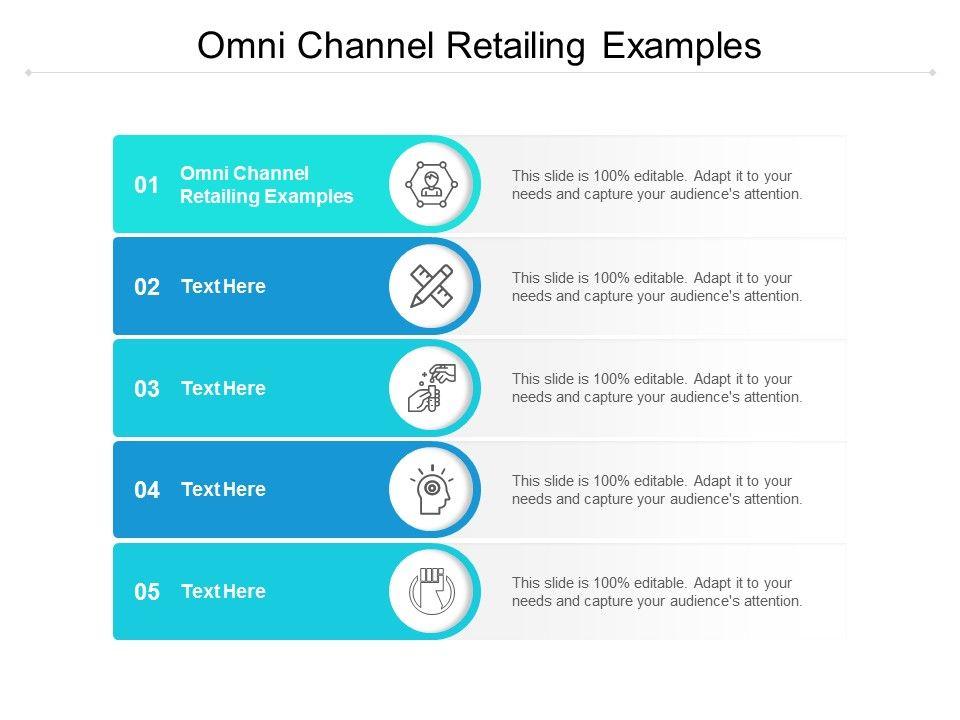 Omni Channel Retailing Examples

01 Omni Channel Retailing Examples

This slide is 100% editable. Adapt it to your needs and capture your audience's attention.

02 Text Here

This slide is 100% editable. Adapt it to your needs and capture your audience's attention.

03 Text Here

This slide is 100% editable. Adapt it to your needs and capture your audience's attention.

04 Text Here

This slide is 100% editable. Adapt it to your needs and capture your audience's attention.

05 Text Here

This slide is 100% editable. Adapt it to your needs and capture your audience's attention.